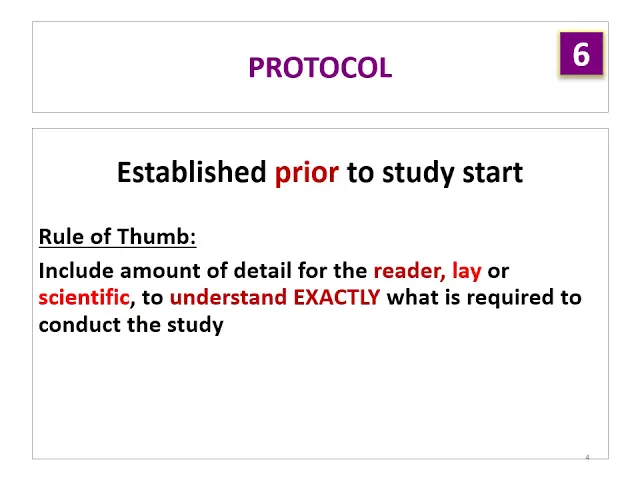 PROTOCOL

6

Established prior to study start

Rule of Thumb:

Include amount of detail for the reader, lay or scientific, to understand EXACTLY what is required to conduct the study

4